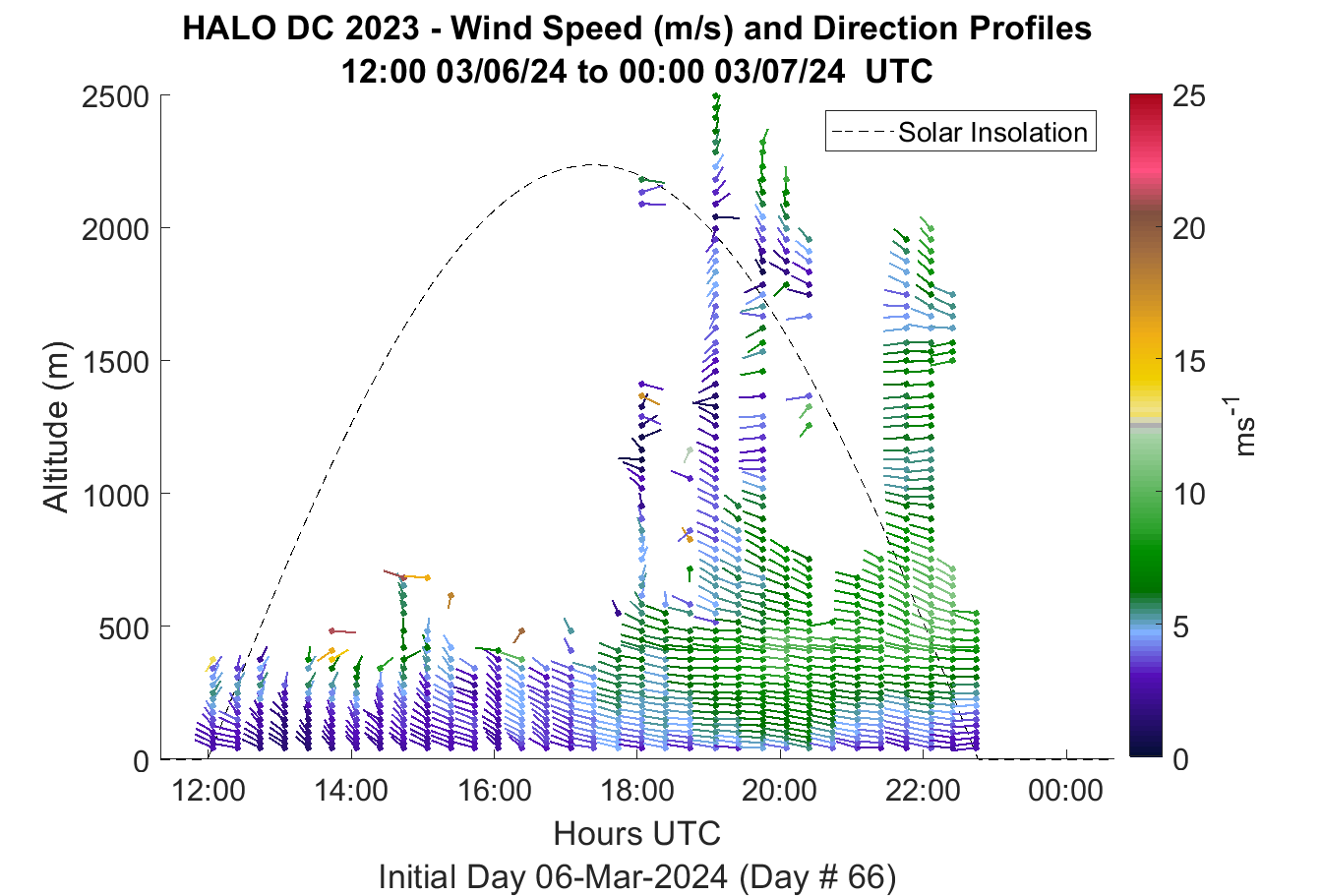 HALO DC 2023 - Wind Speed (m/s) and Direction Profiles
12:00 03/06/24 to 00:00 03/07/24 UTC

Solar Insolation

Altitude (m)

2500
2000
1500
1000
500
0

12:00 14:00 16:00 18:00 20:00 22:00 00:00

Hours UTC

Initial Day 06-Mar-2024 (Day # 66)

25
20
15
10
5
0

$ms^{-1}$